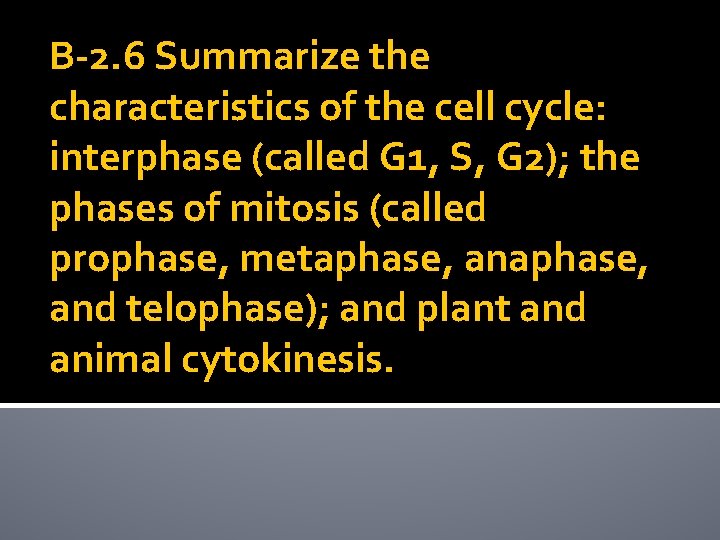 B-2.6 Summarize the characteristics of the cell cycle: interphase (called G1, S, G2); the phases of mitosis (called prophase, metaphase, anaphase, and telophase); and plant and animal cytokinesis.